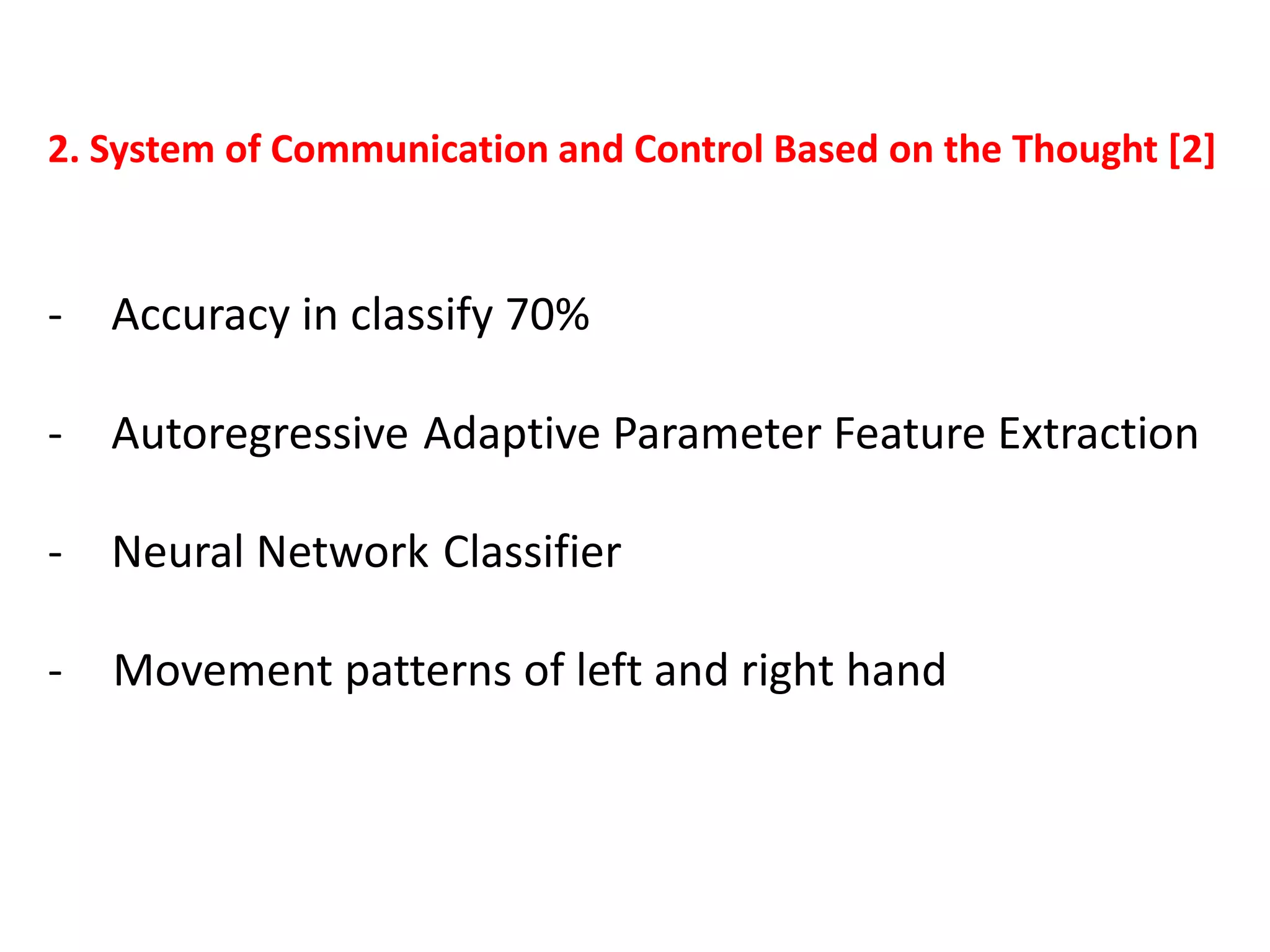 2. System of Communication and Control Based on the Thought [2]

- Accuracy in classify 70%

- Autoregressive Adaptive Parameter Feature Extraction

- Neural Network Classifier

- Movement patterns of left and right hand